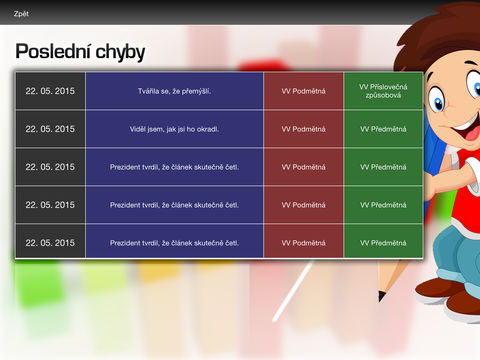 Zpět

Poslední chyby

| 22. 05. 2015 | Tvářila se, že přemýšlí. | VV Podmětná | VV Příslovečná způsobová |
|---|---|---|---|
| 22. 05. 2015 | Viděl jsem, jak jsi ho okradl. | VV Podmětná | VV Předmětná |
| 22. 05. 2015 | Prezident tvrdil, že článek skutečně četl. | VV Podmětná | VV Předmětná |
| 22. 05. 2015 | Prezident tvrdil, že článek skutečně četl. | VV Podmětná | VV Předmětná |
| 22. 05. 2015 | Prezident tvrdil, že článek skutečně četl. | VV Podmětná | VV Předmětná |